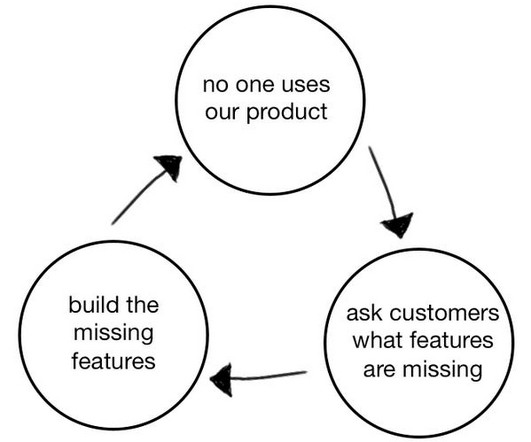 no one uses our product

ask customers what features are missing

build the missing features